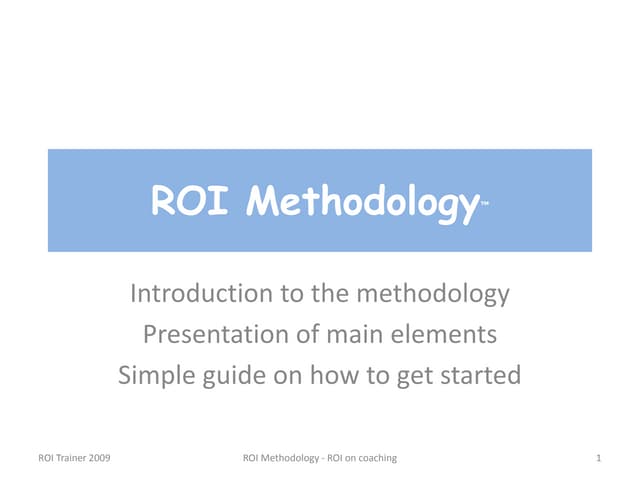 ROI Methodology™

Introduction to the methodology
Presentation of main elements
Simple guide on how to get started

ROI Trainer 2009

ROI Methodology - ROI on coaching

1